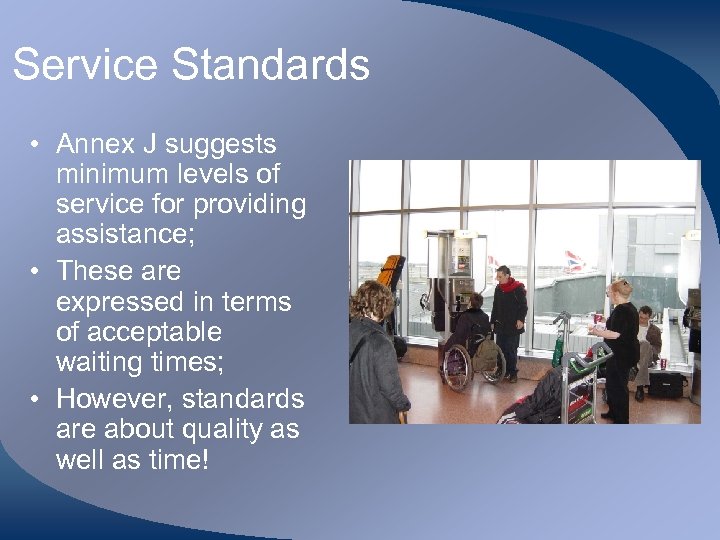 Service Standards

• Annex J suggests minimum levels of service for providing assistance;
• These are expressed in terms of acceptable waiting times;
• However, standards are about quality as well as time!